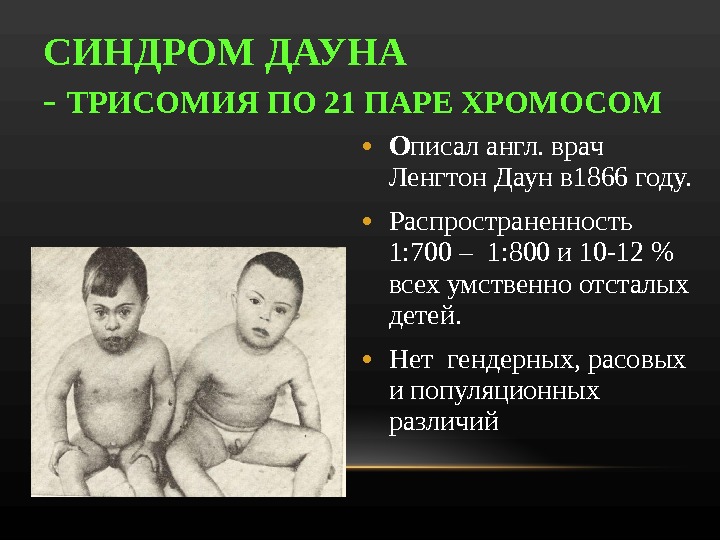 СИНДРОМ ДАУНА
- ТРИСОМИЯ ПО 21 ПАРЕ ХРОМОСОМ

• Описал англ. врач Ленгтон Даун в1866 году.

• Распространенность 1:700 – 1:800 и 10-12 % всех умственно отсталых детей.

• Нет гендерных, расовых и популяционных различий